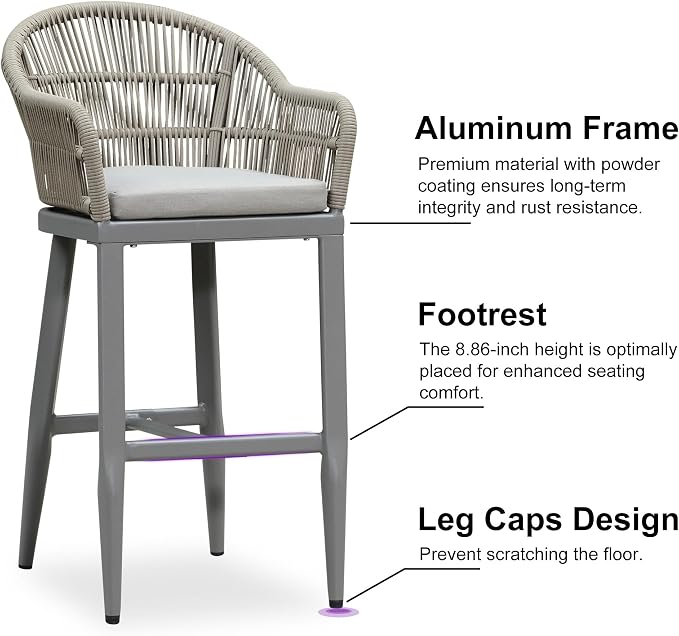 Aluminum Frame

Premium material with powder coating ensures long-term integrity and rust resistance.

Footrest

The 8.86-inch height is optimally placed for enhanced seating comfort.

Leg Caps Design

Prevent scratching the floor.